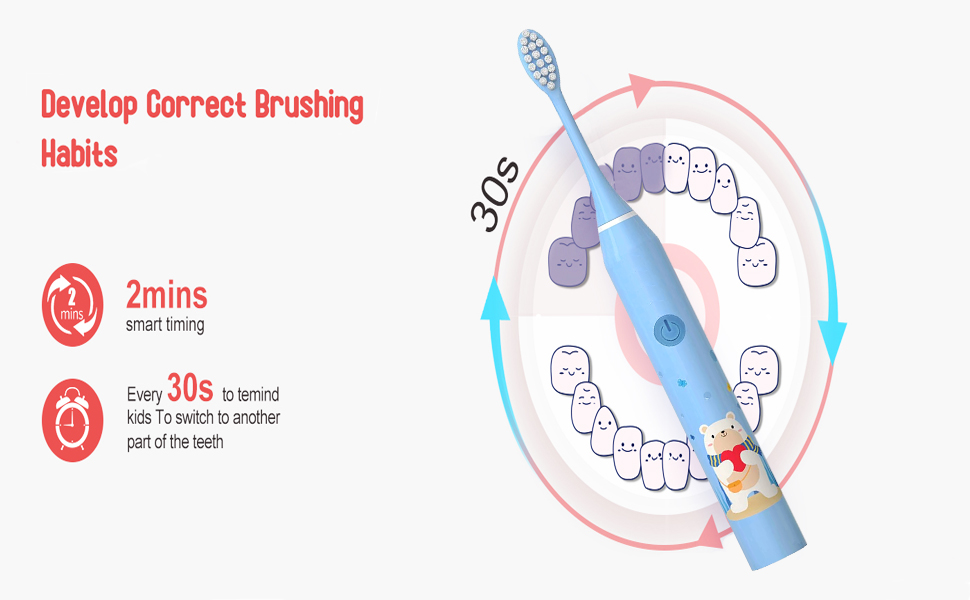 Develop Correct Brushing Habits

2 mins

2mins
smart timing

Every 30s to temind kids To switch to another part of the teeth

30s